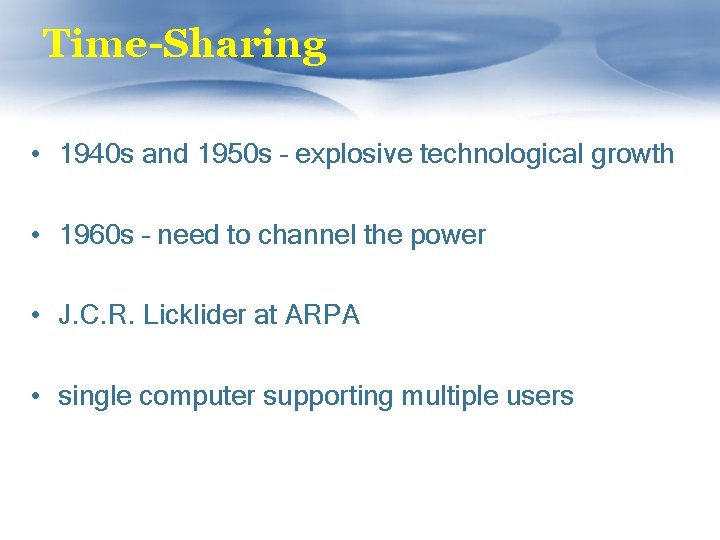 Time-Sharing

• 1940s and 1950s - explosive technological growth

• 1960s - need to channel the power

• J.C.R. Licklider at ARPA

• single computer supporting multiple users